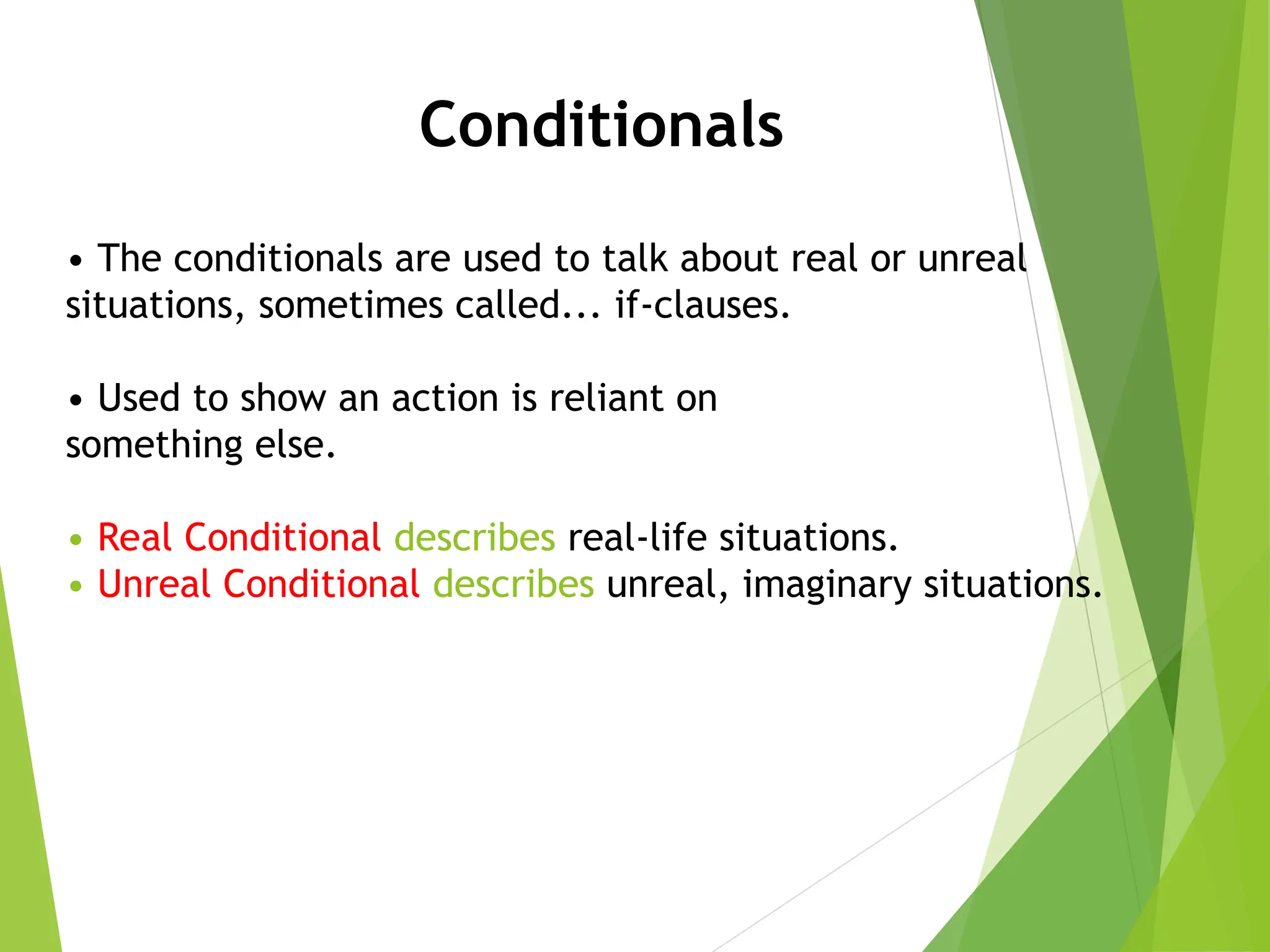 Conditionals

• The conditionals are used to talk about real or unreal situations, sometimes called... if-clauses.

• Used to show an action is reliant on something else.

• Real Conditional describes real-life situations.
• Unreal Conditional describes unreal, imaginary situations.